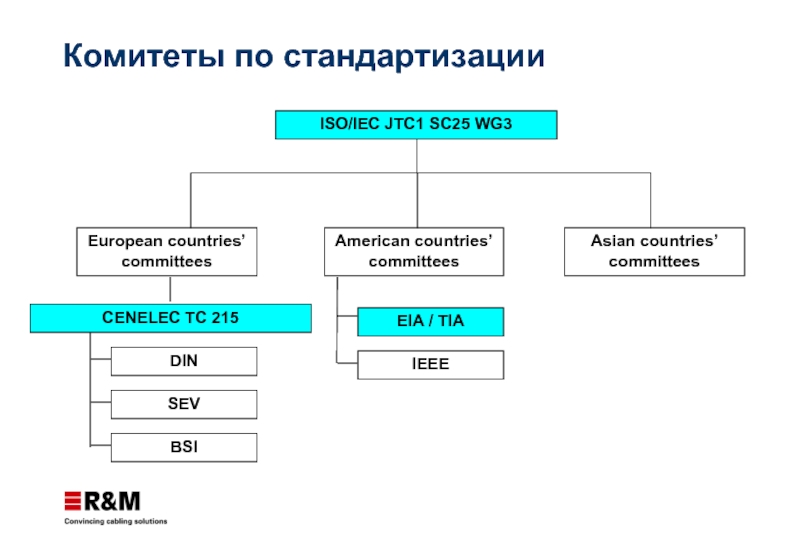 Комитеты по стандартизации

ISO/IEC JTC1 SC25 WG3

European countries' committees

American countries' committees

Asian countries' committees

CENELEC TC 215

DIN

SEV

BSI

EIA / TIA

IEEE

R&M
Convincing cabling solutions